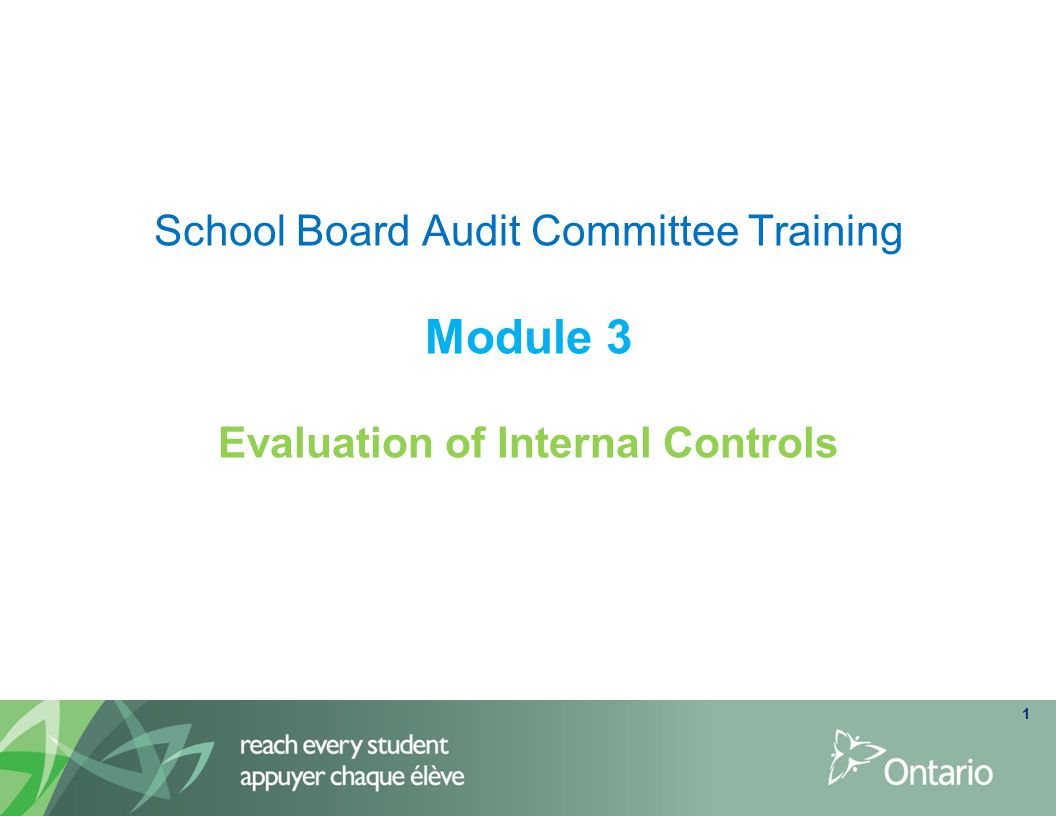 School Board Audit Committee Training

Module 3

Evaluation of Internal Controls

1

reach every student
appuyer chaque élève

Ontario